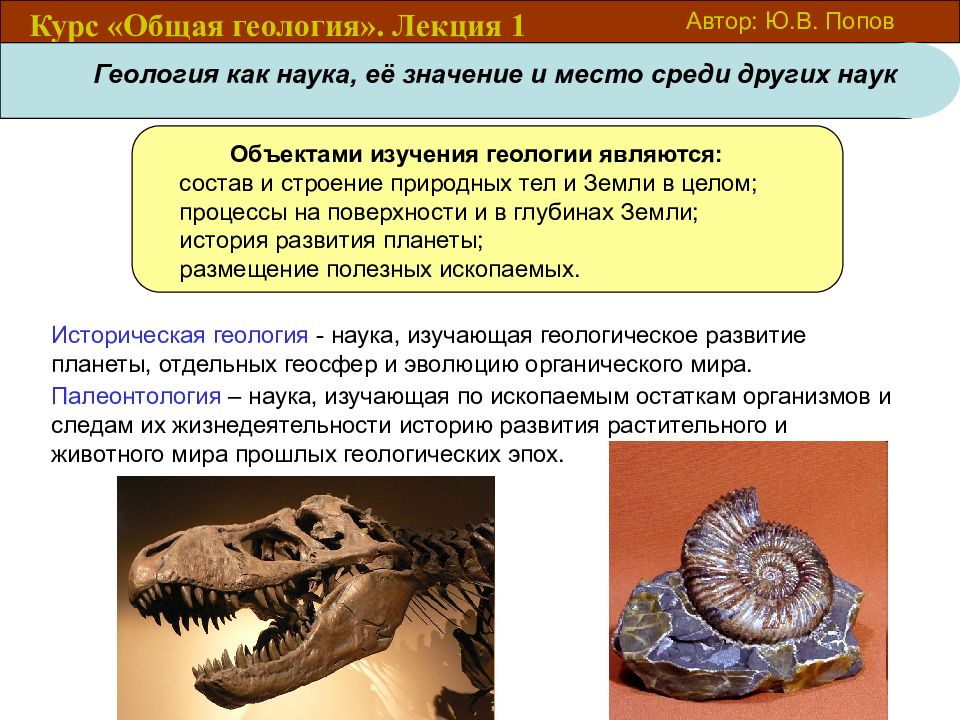 Курс «Общая геология». Лекция 1

Автор: Ю.В. Попов

Геология как наука, её значение и место среди других наук

Объектами изучения геологии являются:
состав и строение природных тел и Земли в целом;
процессы на поверхности и в глубинах Земли;
история развития планеты;
размещение полезных ископаемых.

Историческая геология - наука, изучающая геологическое развитие планеты, отдельных геосфер и эволюцию органического мира.

Палеонтология – наука, изучающая по ископаемым остаткам организмов и следам их жизнедеятельности историю развития растительного и животного мира прошлых геологических эпох.